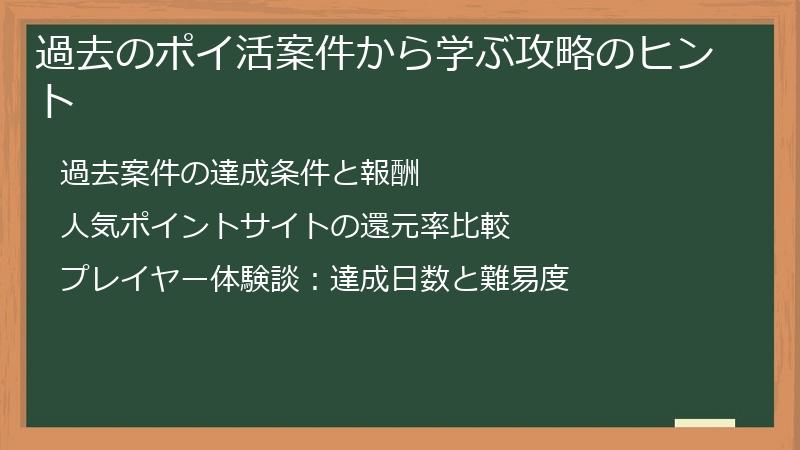 過去のポイ活案件から学ぶ攻略のヒント

過去案件の達成条件と報酬

人気ポイントサイトの還元率比較

プレイヤー体験談：達成日数と難易度